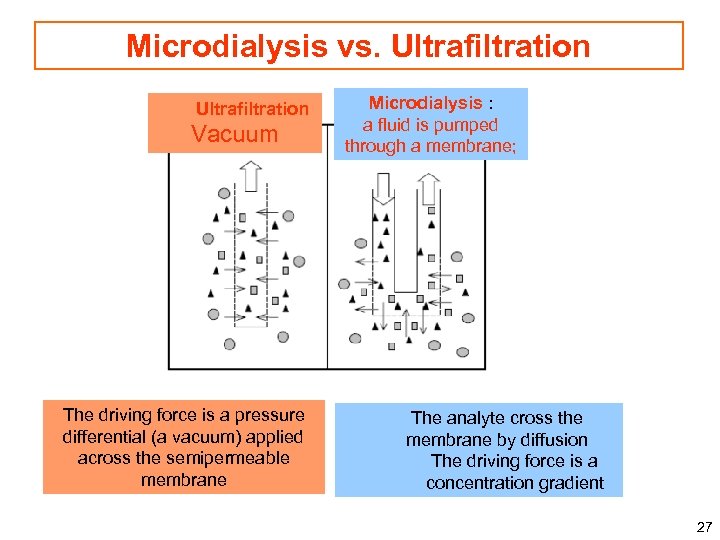 Microdialysis vs. Ultrafiltration

Ultrafiltration
Vacuum

Microdialysis :
a fluid is pumped through a membrane;

The driving force is a pressure differential (a vacuum) applied across the semipermeable membrane

The analyte cross the membrane by diffusion
The driving force is a concentration gradient

27